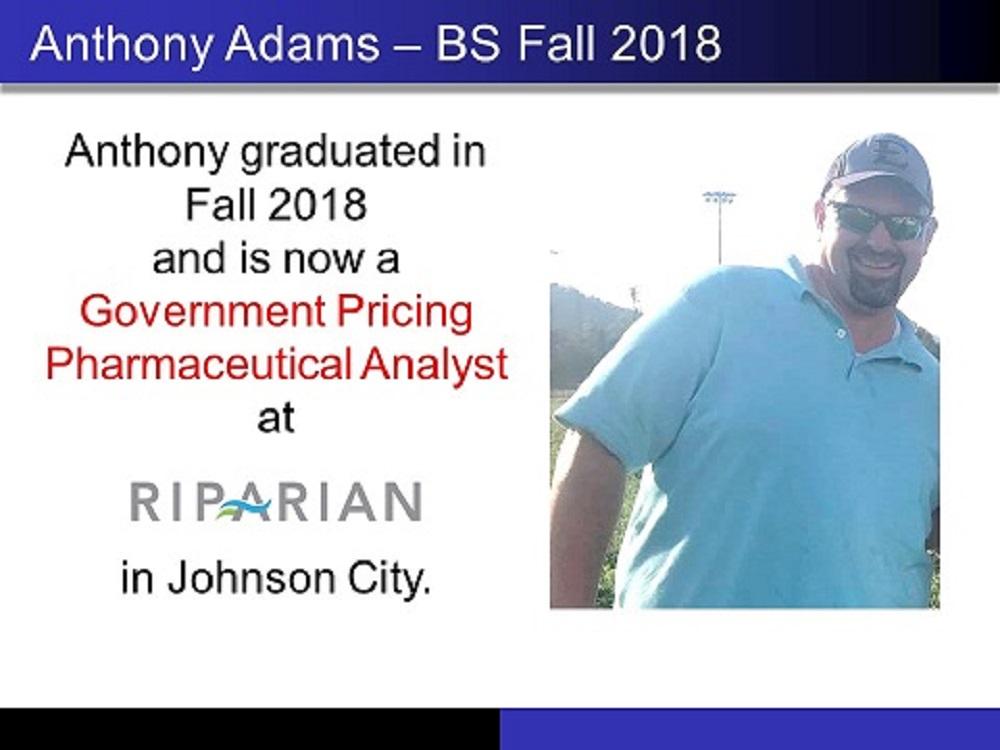 Anthony Adams – BS Fall 2018

Anthony graduated in Fall 2018 and is now a Government Pricing Pharmaceutical Analyst at

RIPARIAN

in Johnson City.